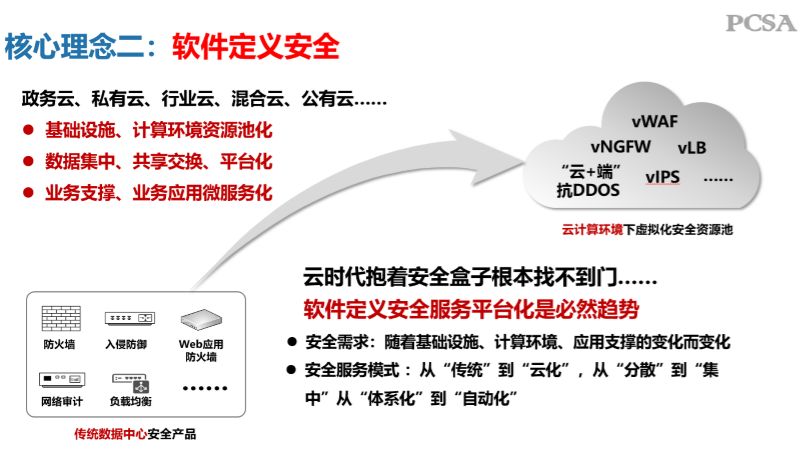 PCSA

核心理念二：软件定义安全

政务云、私有云、行业云、混合云、公有云……

● 基础设施、计算环境资源池化

● 数据集中、共享交换、平台化

● 业务支撑、业务应用微服务化

vWAF
vNGFW vLB
“云+端”
抗DDOS
vIPS ……

云计算环境下虚拟化安全资源池

云时代抱着安全盒子根本找不到门……

软件定义安全服务平台化是必然趋势

● 安全需求：随着基础设施、计算环境、应用支撑的变化而变化

● 安全服务模式：从“传统”到“云化”，从“分散”到“集中”从“体系化”到“自动化”

防火墙
入侵防御
Web应用防火墙
网络审计
负载均衡
……

传统数据中心安全产品